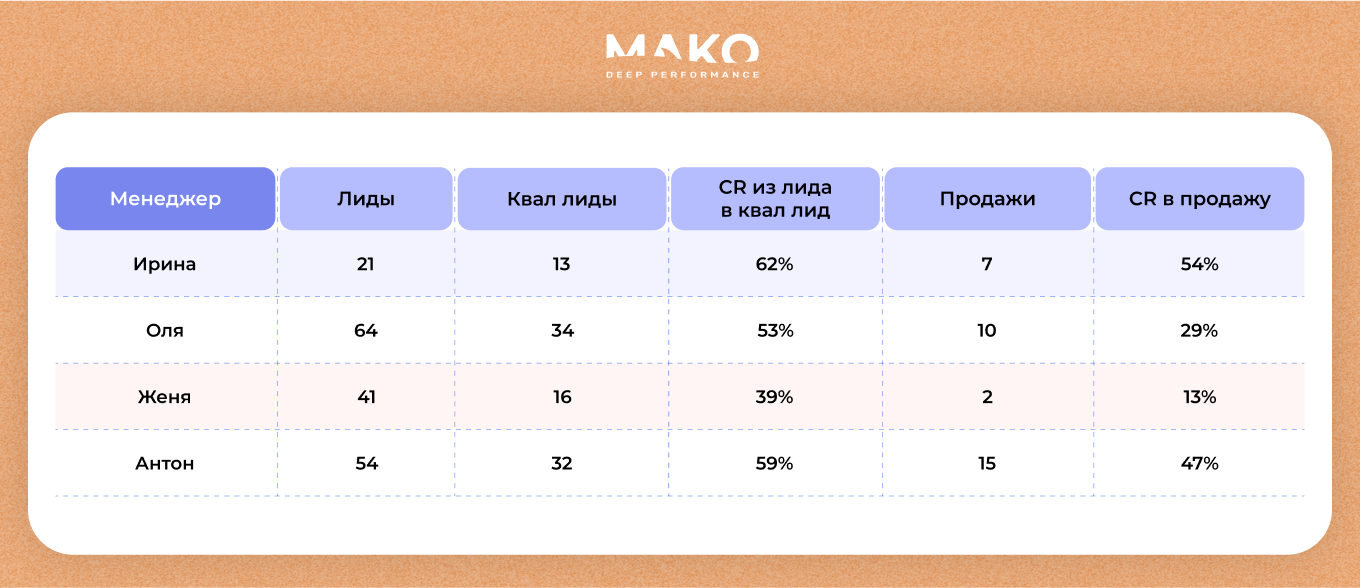 MAKO
DEEP PERFORMANCE

| Менеджер | Лиды | Квал лиды | CR из лида в квал лид | Продажи | CR в продажу |
|---|---|---|---|---|---|
| Ирина | 21 | 13 | 62% | 7 | 54% |
| Оля | 64 | 34 | 53% | 10 | 29% |
| Женя | 41 | 16 | 39% | 2 | 13% |
| Антон | 54 | 32 | 59% | 15 | 47% |